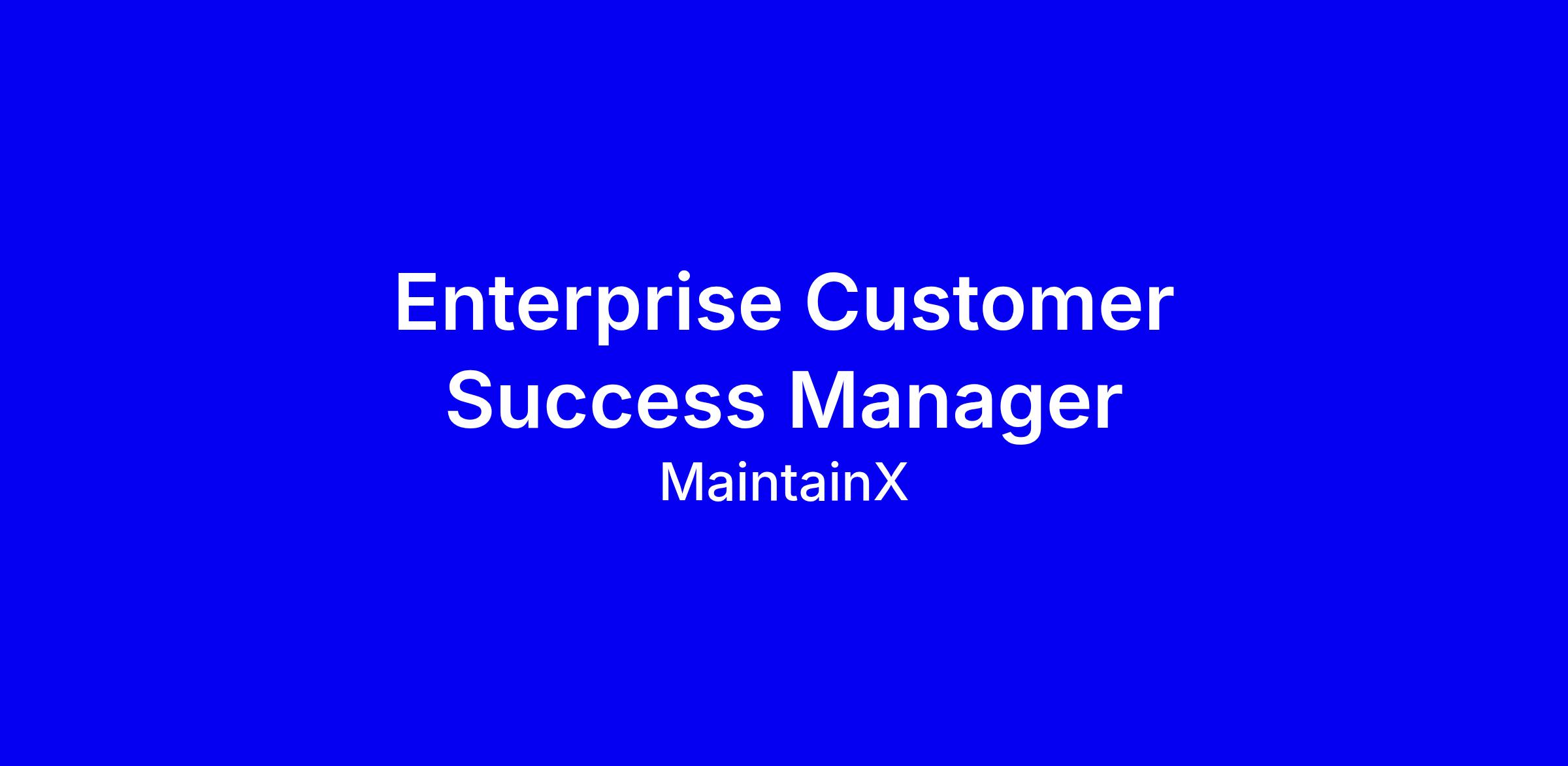 Enterprise Customer Success Manager

MaintainX